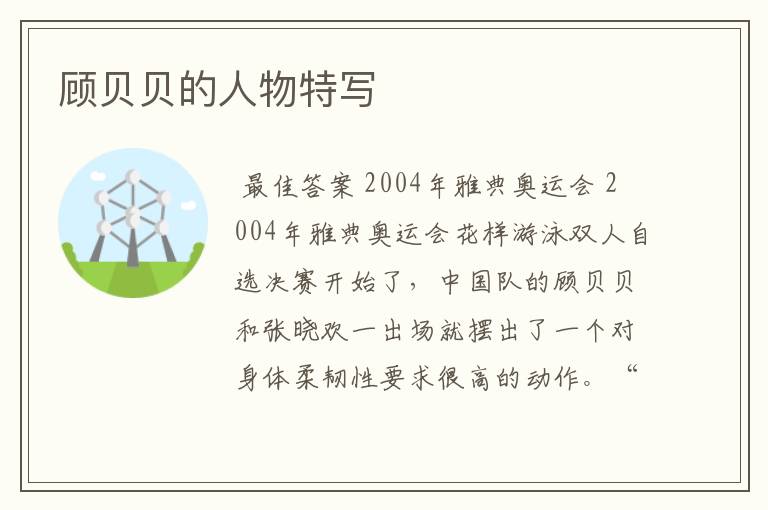 顾贝贝的人物特写

最佳答案 2004年雅典奥运会 2004年雅典奥运会花样游泳双人自选决赛开始了，中国队的顾贝贝和张晓欢一出场就摆出了一个对身体柔韧性要求很高的动作。“